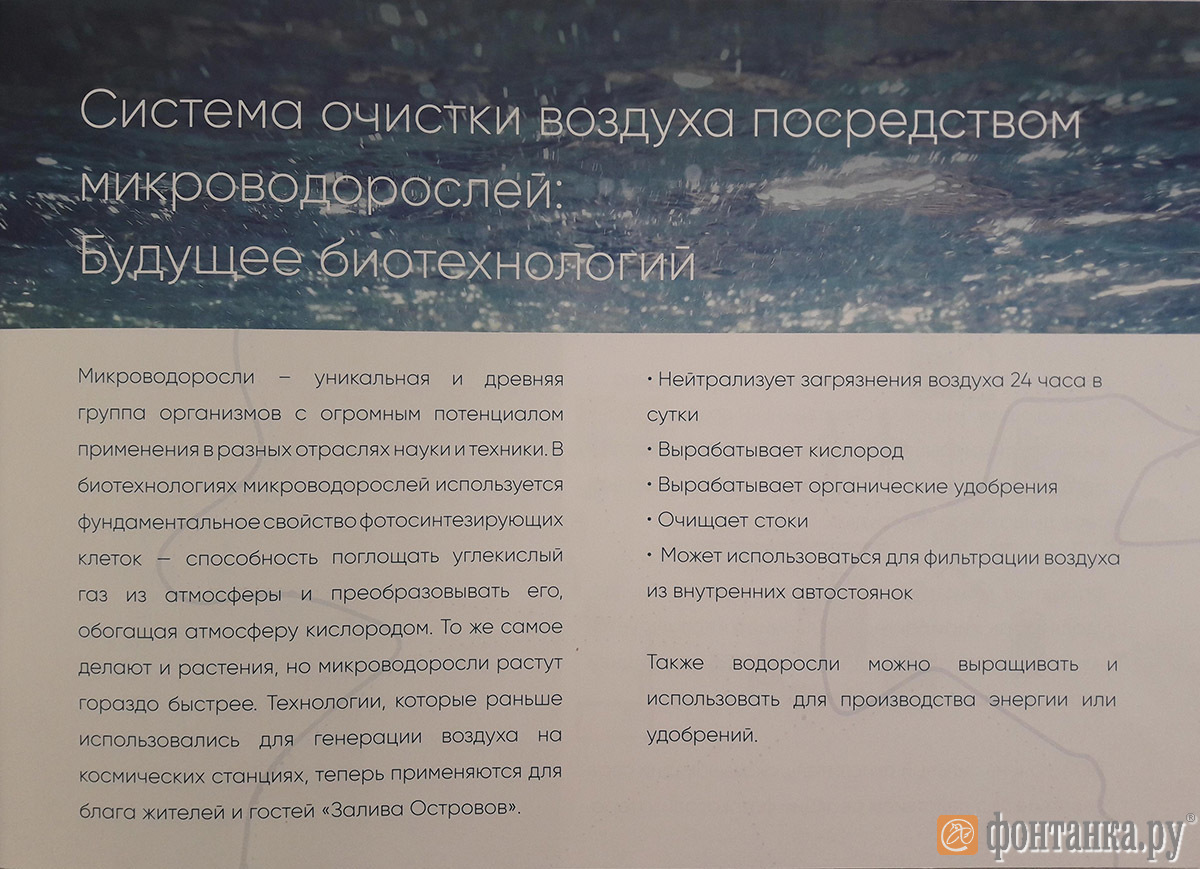 Система очистки воздуха посредством микроводорослей: Будущее биотехнологий

Микроводоросли – уникальная и древняя группа организмов с огромным потенциалом применения в разных отраслях науки и техники. В биотехнологиях микроводорослей используется фундаментальное свойство фотосинтезирующих клеток – способность поглощать углекислый газ из атмосферы и преобразовывать его, обогащая атмосферу кислородом. То же самое делают и растения, но микроводоросли растут гораздо быстрее. Технологии, которые раньше использовались для генерации воздуха на космических станциях, теперь применяются для блага жителей и гостей «Залива Островов».

• Нейтрализует загрязнения воздуха 24 часа в сутки
• Вырабатывает кислород
• Вырабатывает органические удобрения
• Очищает стоки
• Может использоваться для фильтрации воздуха из внутренних автостоянок

Также водоросли можно выращивать и использовать для производства энергии или удобрений.

фонтанка.ру